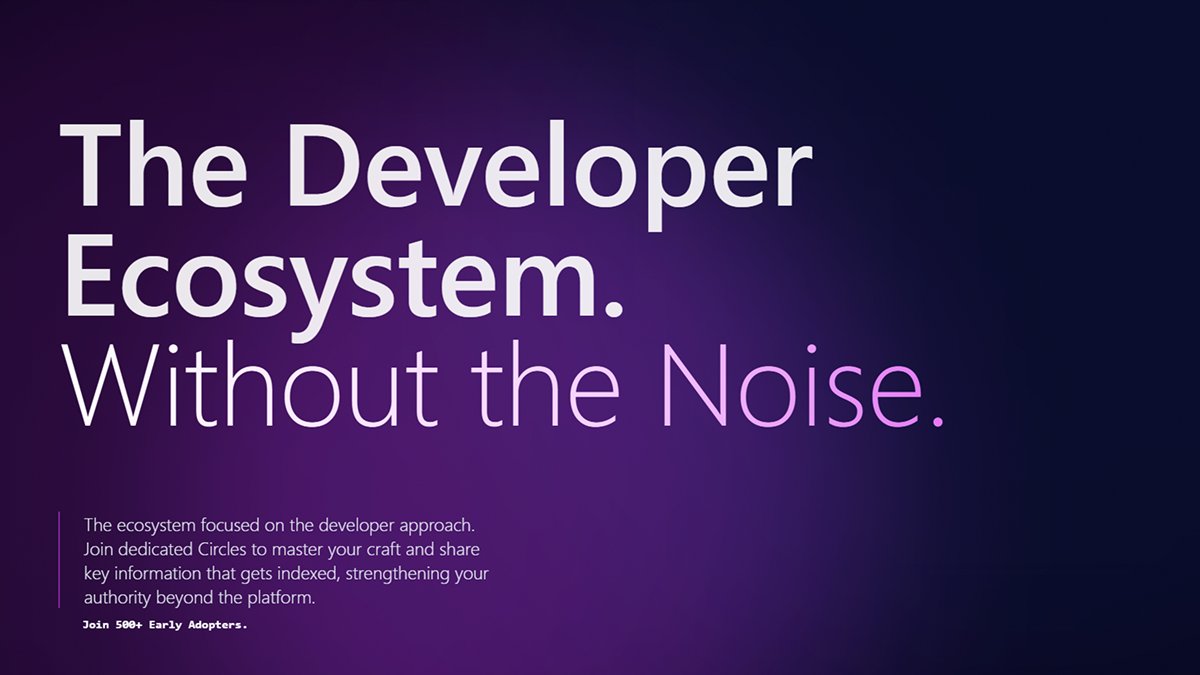 The Developer Ecosystem.
Without the Noise.

The ecosystem focused on the developer approach. Join dedicated Circles to master your craft and share key information that gets indexed, strengthening your authority beyond the platform.

Join 500+ Early Adopters.